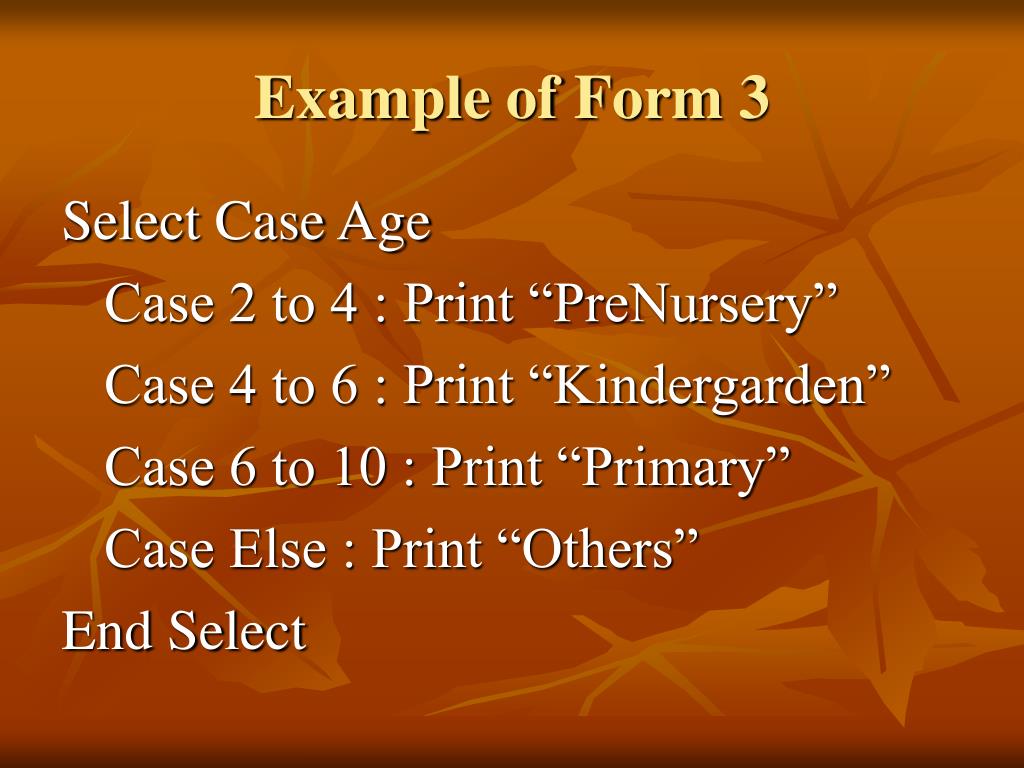 Example of Form 3

Select Case Age
Case 2 to 4 : Print “PreNursery”
Case 4 to 6 : Print “Kindergarden”
Case 6 to 10 : Print “Primary”
Case Else : Print “Others”
End Select